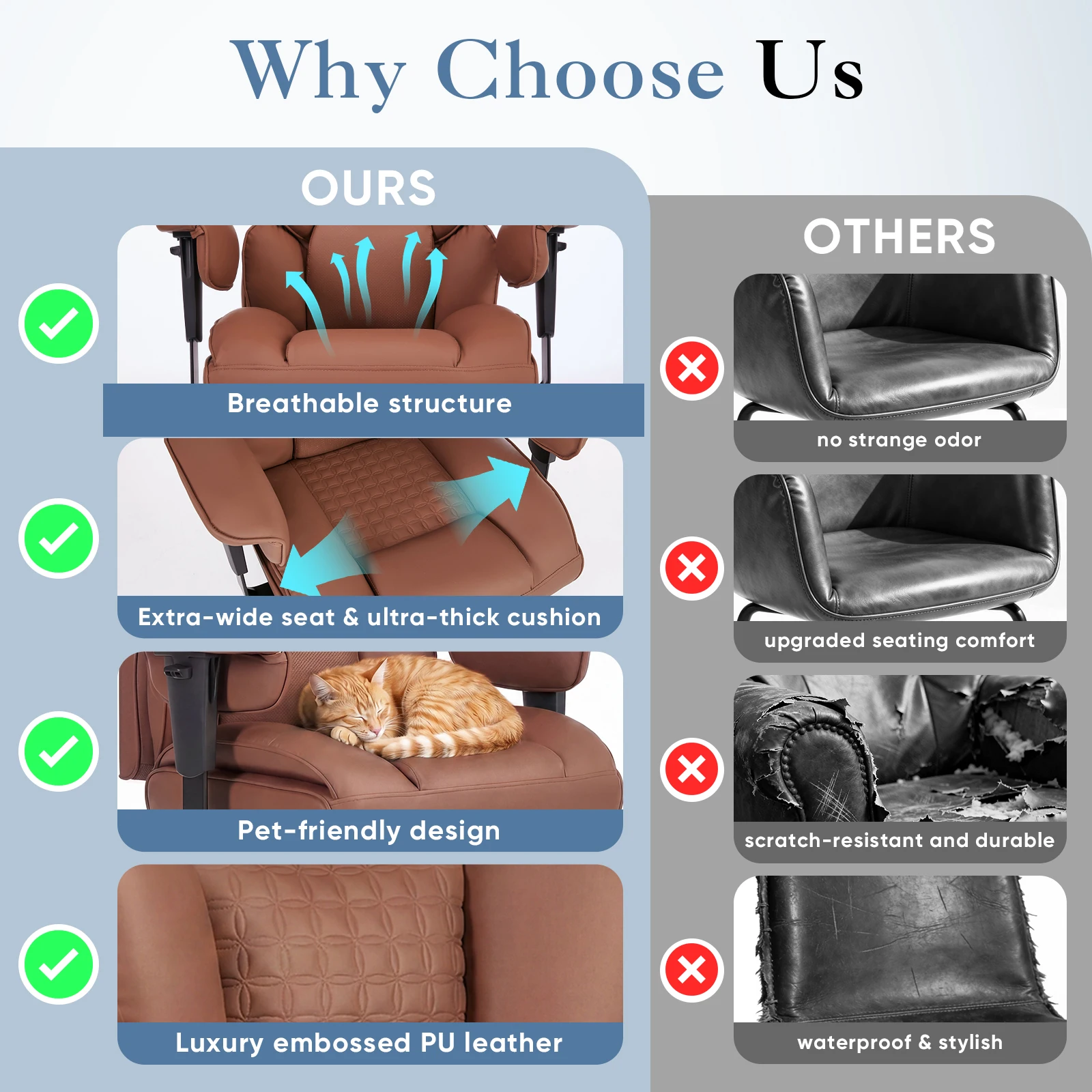 Why Choose Us

OURS

Breathable structure

Extra-wide seat & ultra-thick cushion

Pet-friendly design

Luxury embossed PU leather

OTHERS

no strange odor

upgraded seating comfort

scratch-resistant and durable

waterproof & stylish